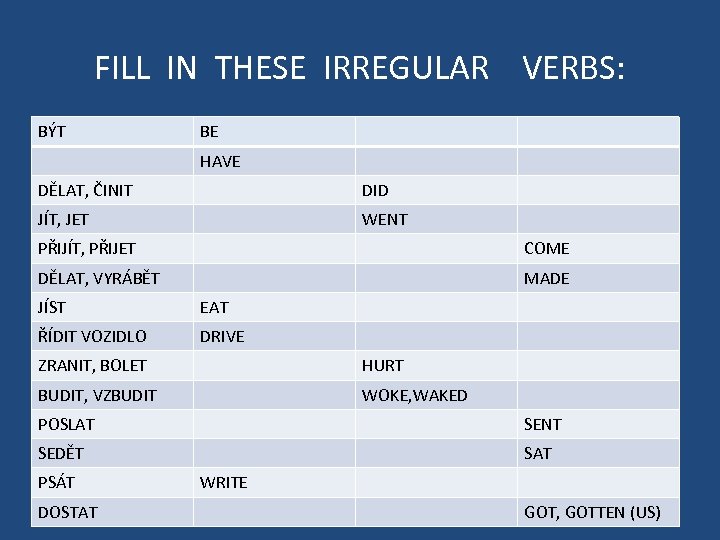 FILL IN THESE IRREGULAR VERBS:

| BÝT | BE | | |
|---|---|---|---|
| | HAVE | | |
| DĚLAT, ČINIT | | DID | |
| JÍT, JET | | WENT | |
| PŘIJÍT, PŘIJET | | | COME |
| DĚLAT, VYRÁBĚT | | | MADE |
| JÍST | EAT | | |
| ŘÍDIT VOZIDLO | DRIVE | | |
| ZRANIT, BOLET | | HURT | |
| BUDIT, VZBUDIT | | WOKE,WAKED | |
| POSLAT | | | SENT |
| SEDĚT | | | SAT |
| PSÁT | WRITE | | |
| DOSTAT | | | GOT, GOTTEN (US) |